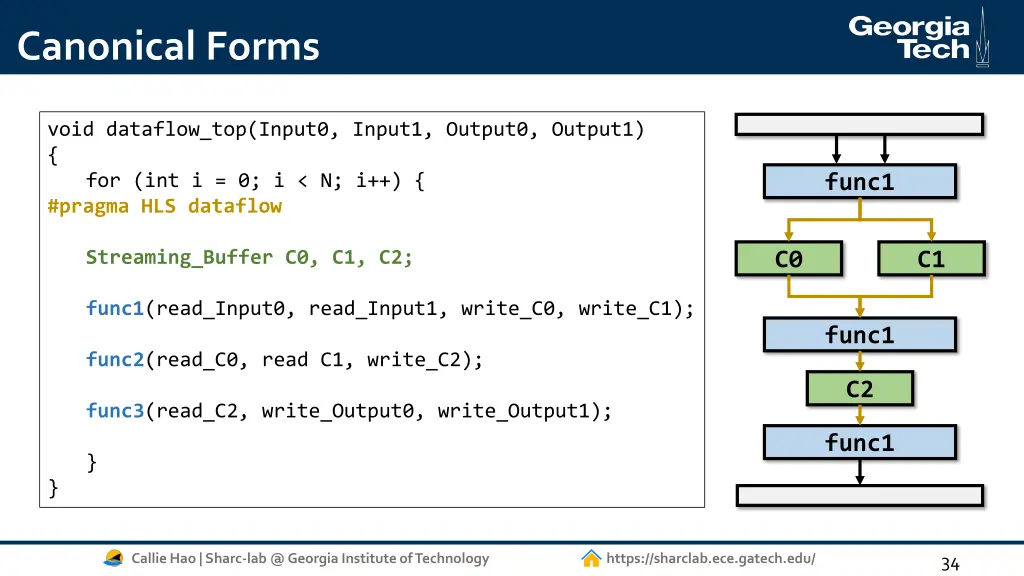 Canonical Forms

Georgia Tech

void dataflow_top(Input0, Input1, Output0, Output1)
{
for (int i = 0; i < N; i++) {
#pragma HLS dataflow

Streaming_Buffer C0, C1, C2;

func1(read_Input0, read_Input1, write_C0, write_C1);

func2(read_C0, read C1, write_C2);

func3(read_C2, write_Output0, write_Output1);

}
}

func1

C0

C1

func1

C2

func1

Callie Hao | Sharc-lab @ Georgia Institute of Technology

https://sharclab.ece.gatech.edu/

34